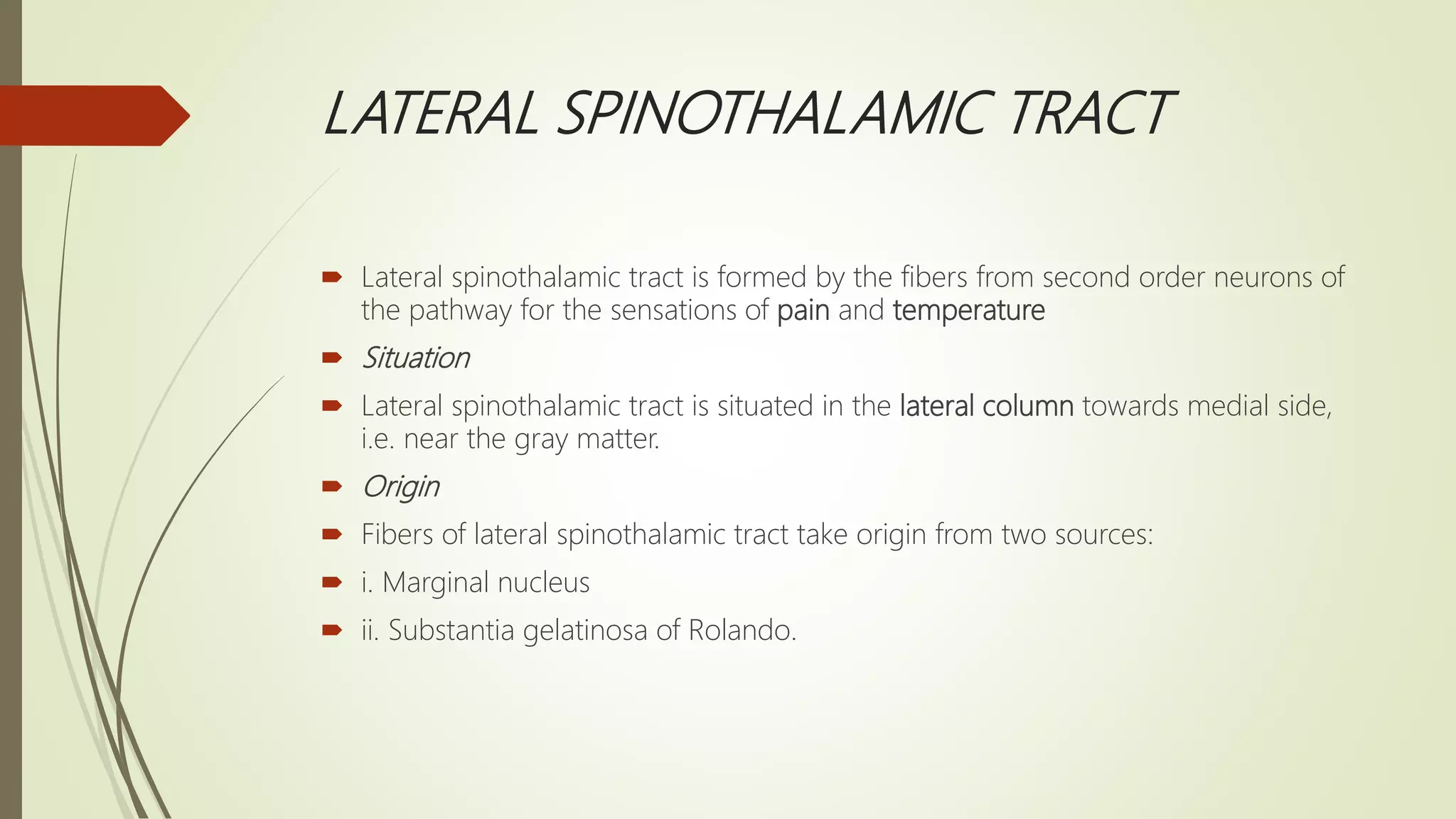 LATERAL SPINOTHALAMIC TRACT

Lateral spinothalamic tract is formed by the fibers from second order neurons of the pathway for the sensations of pain and temperature

Situation

Lateral spinothalamic tract is situated in the lateral column towards medial side, i.e. near the gray matter.

Origin

Fibers of lateral spinothalamic tract take origin from two sources:

i. Marginal nucleus

ii. Substantia gelatinosa of Rolando.